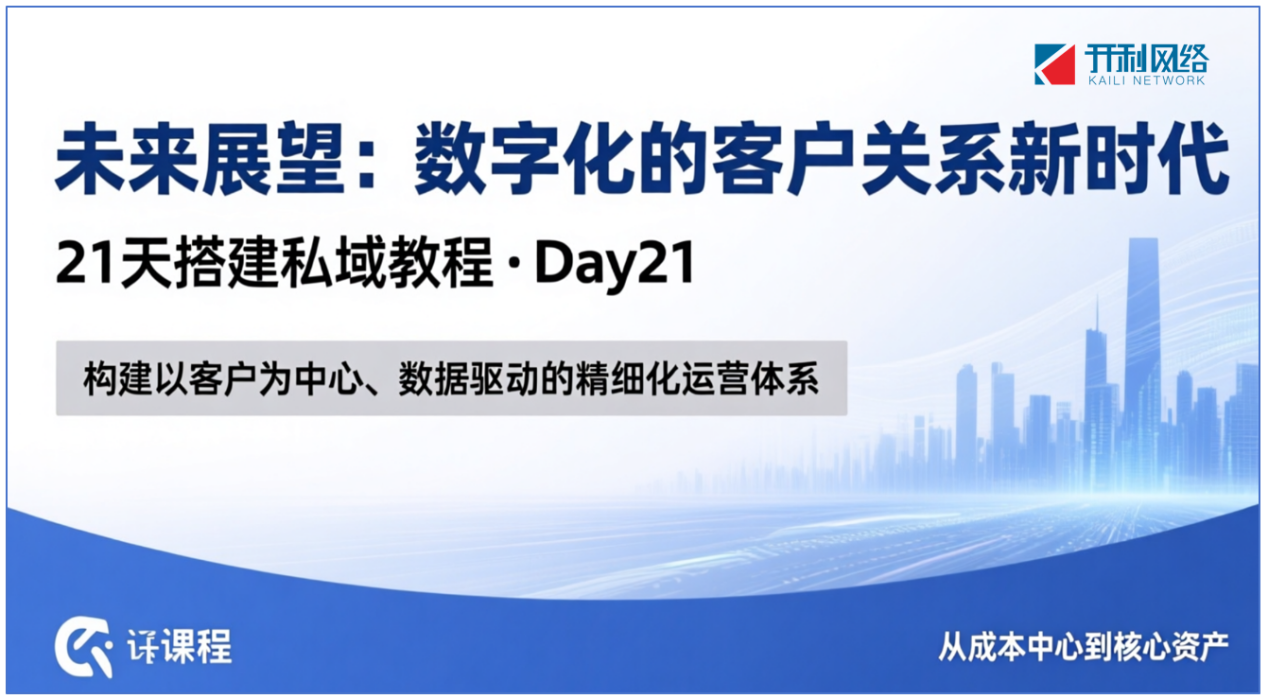 开利网络
KAILI NETWORK

未来展望：数字化的客户关系新时代

21天搭建私域教程 · Day21

构建以客户为中心、数据驱动的精细化运营体系

译课程

从成本中心到核心资产